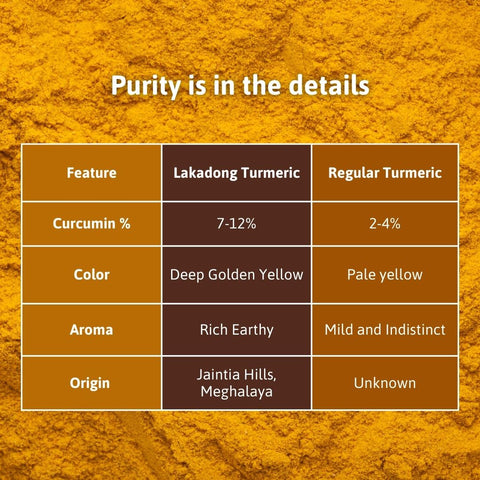 Purity is in the details

| Feature | Lakadong Turmeric | Regular Turmeric |
|---|---|---|
| Curcumin % | 7-12% | 2-4% |
| Color | Deep Golden Yellow | Pale yellow |
| Aroma | Rich Earthy | Mild and Indistinct |
| Origin | Jaintia Hills, Meghalaya | Unknown |